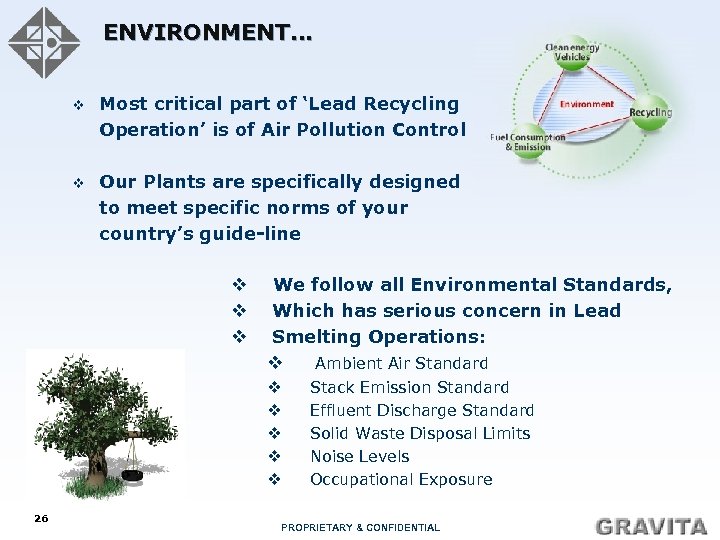 ENVIRONMENT...

❖ Most critical part of 'Lead Recycling Operation' is of Air Pollution Control

❖ Our Plants are specifically designed to meet specific norms of your country's guide-line

Clean energy Vehicles

Environment

Recycling

Fuel Consumption & Emission

❖ We follow all Environmental Standards,
❖ Which has serious concern in Lead
❖ Smelting Operations:
❖ Ambient Air Standard
❖ Stack Emission Standard
❖ Effluent Discharge Standard
❖ Solid Waste Disposal Limits
❖ Noise Levels
❖ Occupational Exposure

26

PROPRIETARY & CONFIDENTIAL

GRAVITA